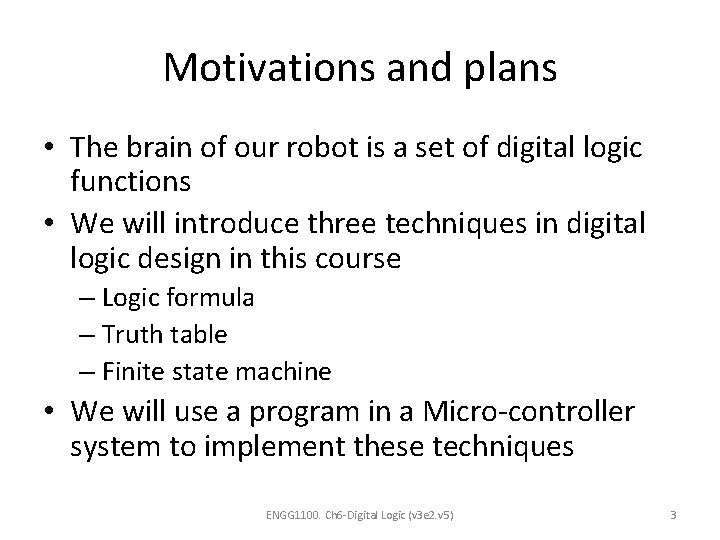 Motivations and plans

• The brain of our robot is a set of digital logic functions
• We will introduce three techniques in digital logic design in this course
– Logic formula
– Truth table
– Finite state machine
• We will use a program in a Micro-controller system to implement these techniques

ENGG1100. Ch6-Digital Logic (v3e2.v5)

3